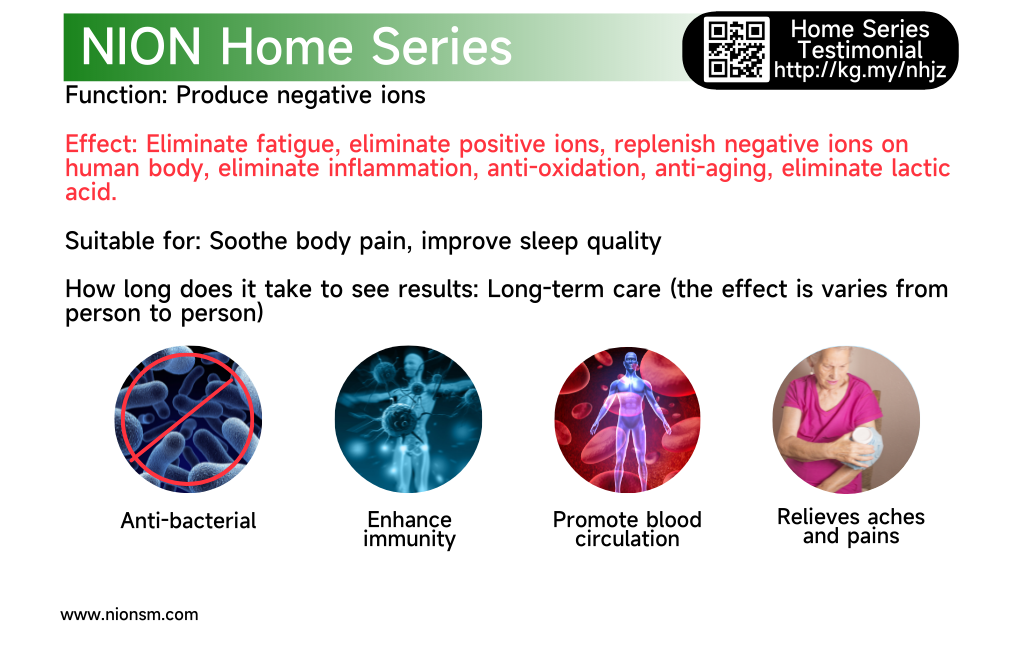 NION Home Series

Home Series Testimonial http://kg.my/nhjz

Function: Produce negative ions

Effect: Eliminate fatigue, eliminate positive ions, replenish negative ions on human body, eliminate inflammation, anti-oxidation, anti-aging, eliminate lactic acid.

Suitable for: Soothe body pain, improve sleep quality

How long does it take to see results: Long-term care (the effect is varies from person to person)

Anti-bacterial

Enhance immunity

Promote blood circulation

Relieves aches and pains

www.nionsm.com